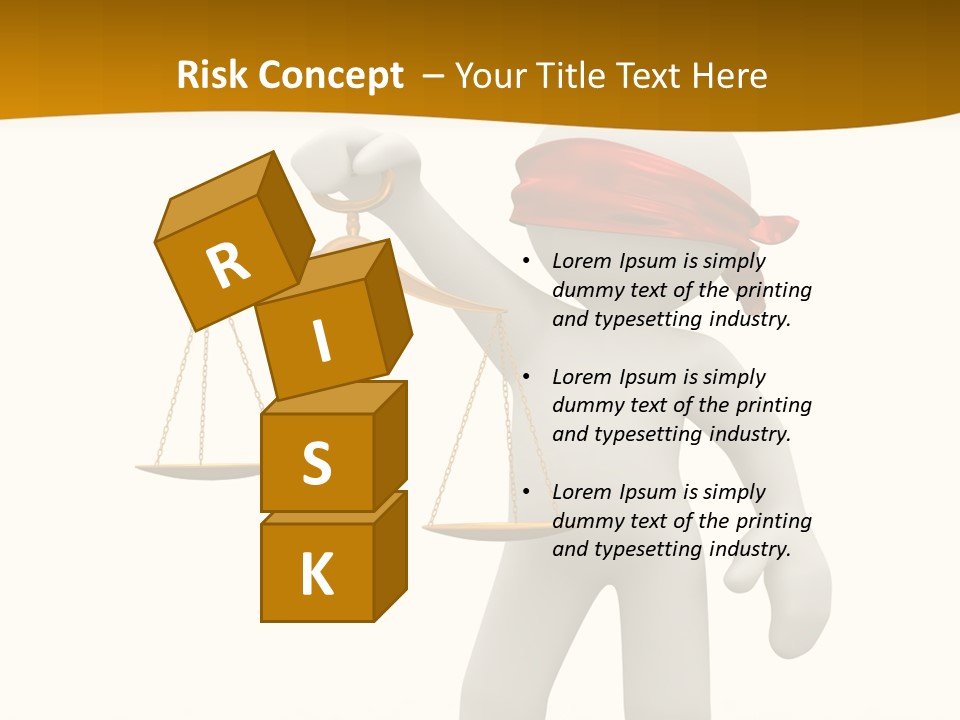 Risk Concept – Your Title Text Here

R
I
S
K

• Lorem Ipsum is simply dummy text of the printing and typesetting industry.

• Lorem Ipsum is simply dummy text of the printing and typesetting industry.

• Lorem Ipsum is simply dummy text of the printing and typesetting industry.